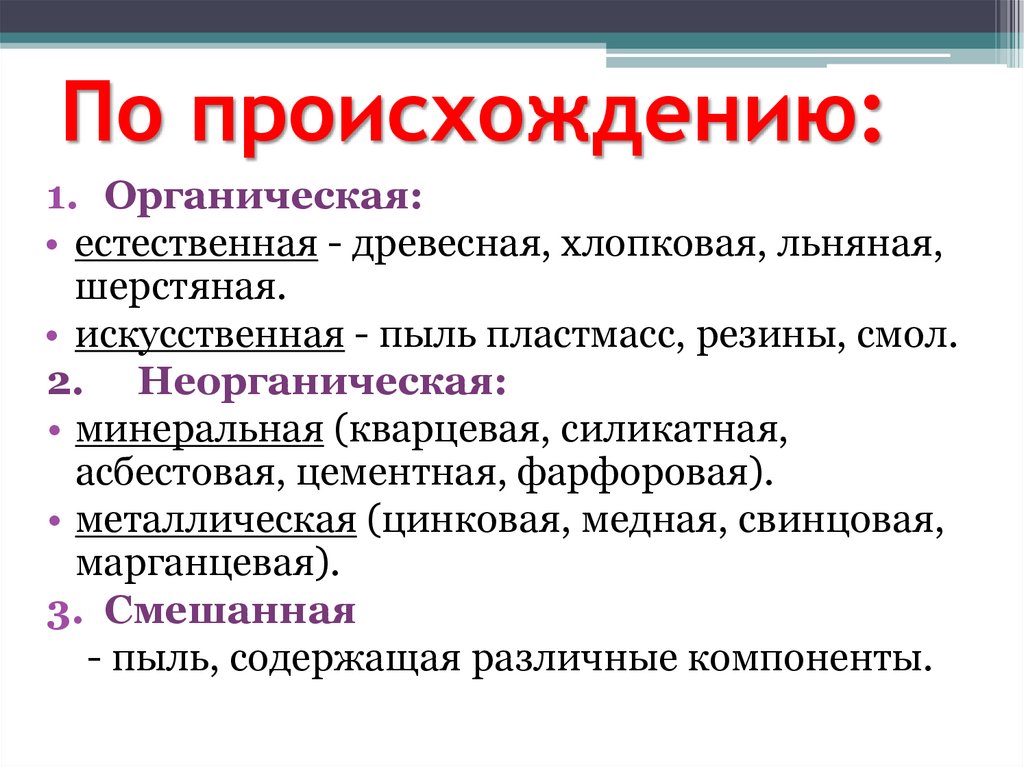 По происхождению:

1. Органическая:
• естественная - древесная, хлопковая, льняная, шерстяная.
• искусственная - пыль пластмасс, резины, смол.
2. Неорганическая:
• минеральная (кварцевая, силикатная, асбестовая, цементная, фарфоровая).
• металлическая (цинковая, медная, свинцовая, марганцевая).
3. Смешанная
- пыль, содержащая различные компоненты.